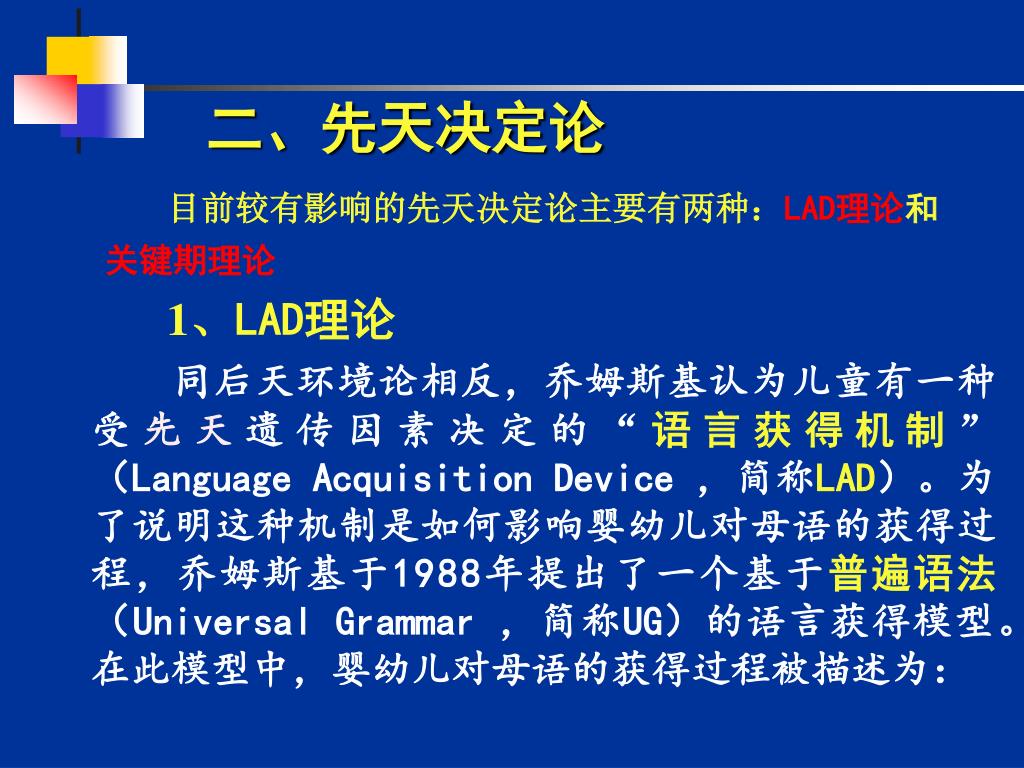 二、先天决定论

目前较有影响的先天决定论主要有两种：LAD理论和关键期理论

1、LAD理论

同后天环境论相反，乔姆斯基认为儿童有一种受先天遗传因素决定的“语言获得机制”（Language Acquisition Device ，简称LAD）。为了说明这种机制是如何影响婴幼儿对母语的获得过程，乔姆斯基于1988年提出了一个基于普遍语法（Universal Grammar ，简称UG）的语言获得模型。在此模型中，婴幼儿对母语的获得过程被描述为：